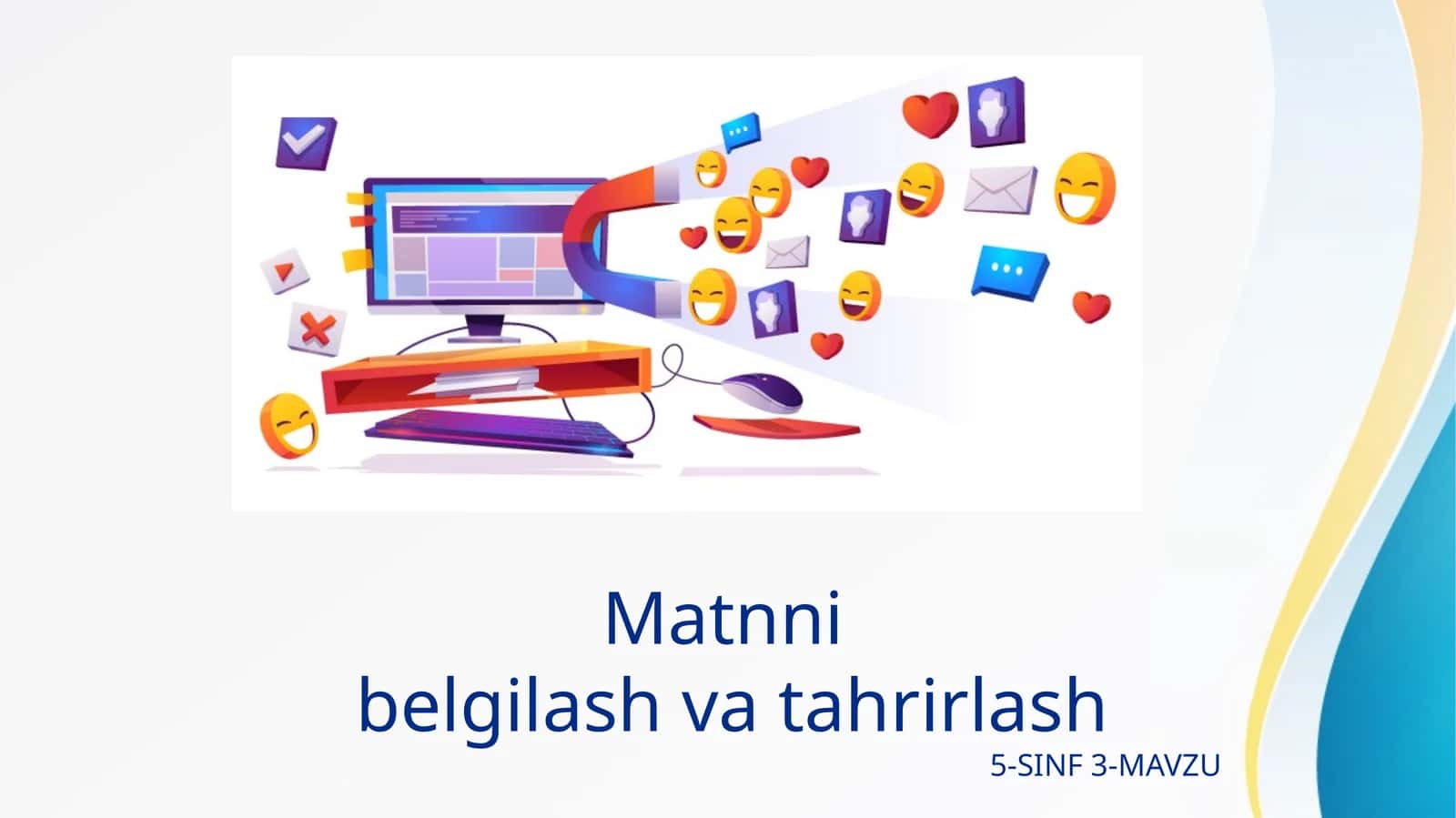 Matnni
belgilash va tahrirlash

5-SINF 3-MAVZU